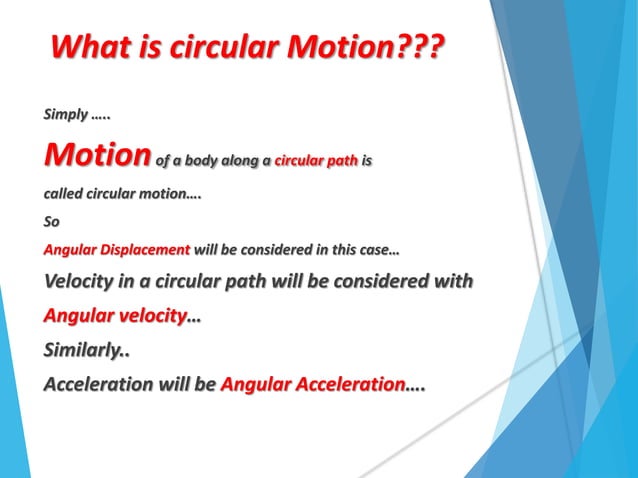 What is circular Motion???

Simply …..

Motion of a body along a circular path is called circular motion….

So

Angular Displacement will be considered in this case…

Velocity in a circular path will be considered with Angular velocity…

Similarly..

Acceleration will be Angular Acceleration….